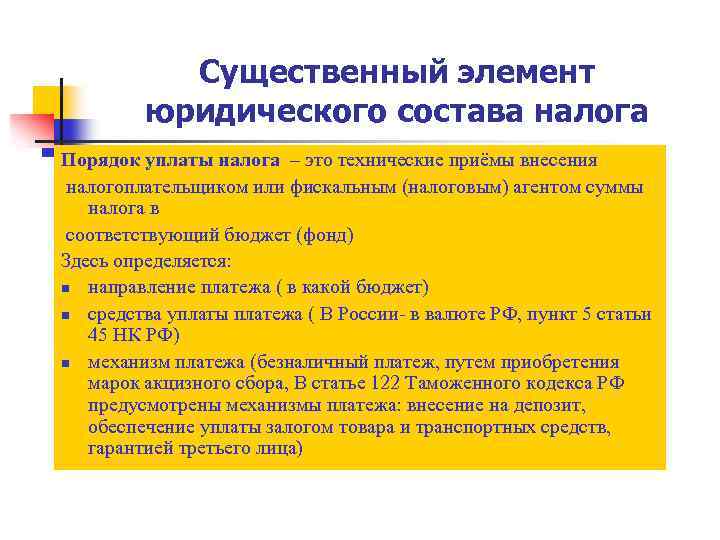 Существенный элемент юридического состава налога

Порядок уплаты налога – это технические приёмы внесения налогоплательщиком или фискальным (налоговым) агентом суммы налога в соответствующий бюджет (фонд)

Здесь определяется:

- направление платежа ( в какой бюджет)
- средства уплаты платежа ( В России- в валюте РФ, пункт 5 статьи 45 НК РФ)
- механизм платежа (безналичный платеж, путем приобретения марок акцизного сбора, В статье 122 Таможенного кодекса РФ предусмотрены механизмы платежа: внесение на депозит, обеспечение уплаты залогом товара и транспортных средств, гарантией третьего лица)